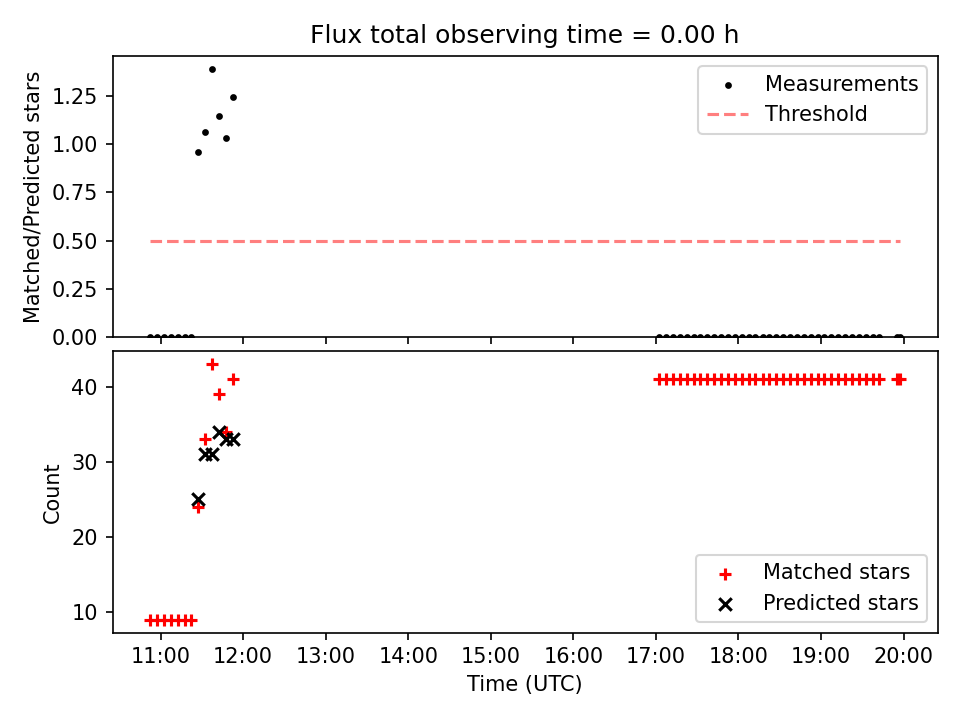 Flux total observing time = 0.00 h

Matched/Predicted stars

1.25
1.00
0.75
0.50
0.25
0.00

Measurements
Threshold

Count

40
30
20
10

Matched stars
Predicted stars

11:00
12:00
13:00
14:00
15:00
16:00
17:00
18:00
19:00
20:00

Time (UTC)